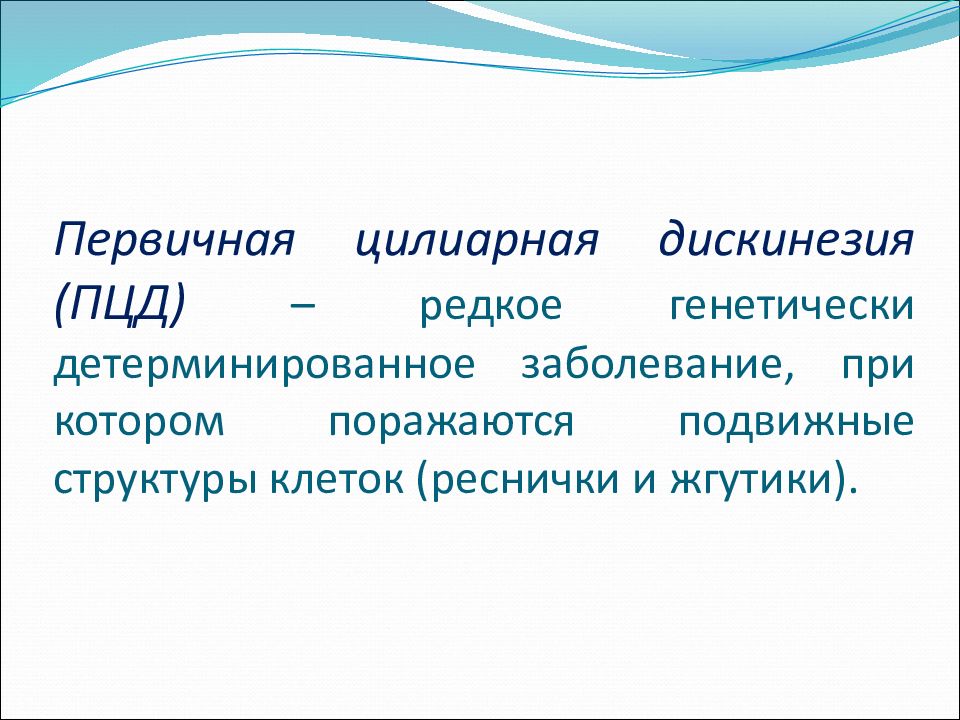 Первичная цилиарная дискинезия (ПЦД) – редкое генетически детерминированное заболевание, при котором поражаются подвижные структуры клеток (реснички и жгутики).